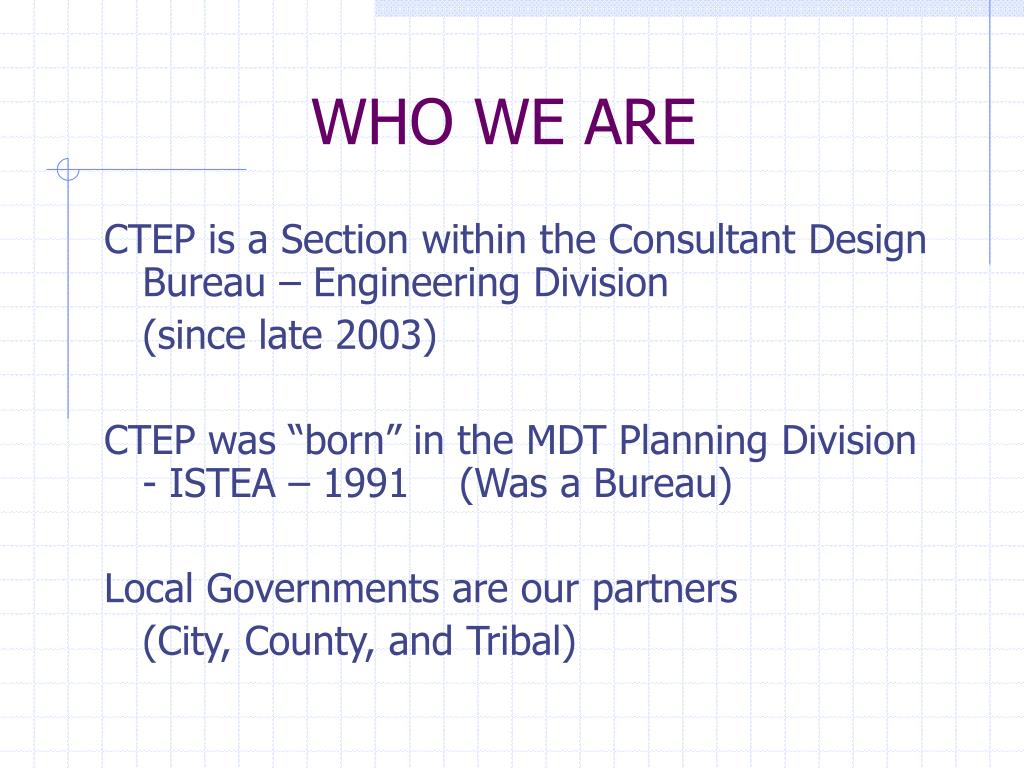 WHO WE ARE

CTEP is a Section within the Consultant Design Bureau – Engineering Division

(since late 2003)

CTEP was “born” in the MDT Planning Division - ISTEA – 1991 (Was a Bureau)

Local Governments are our partners

(City, County, and Tribal)